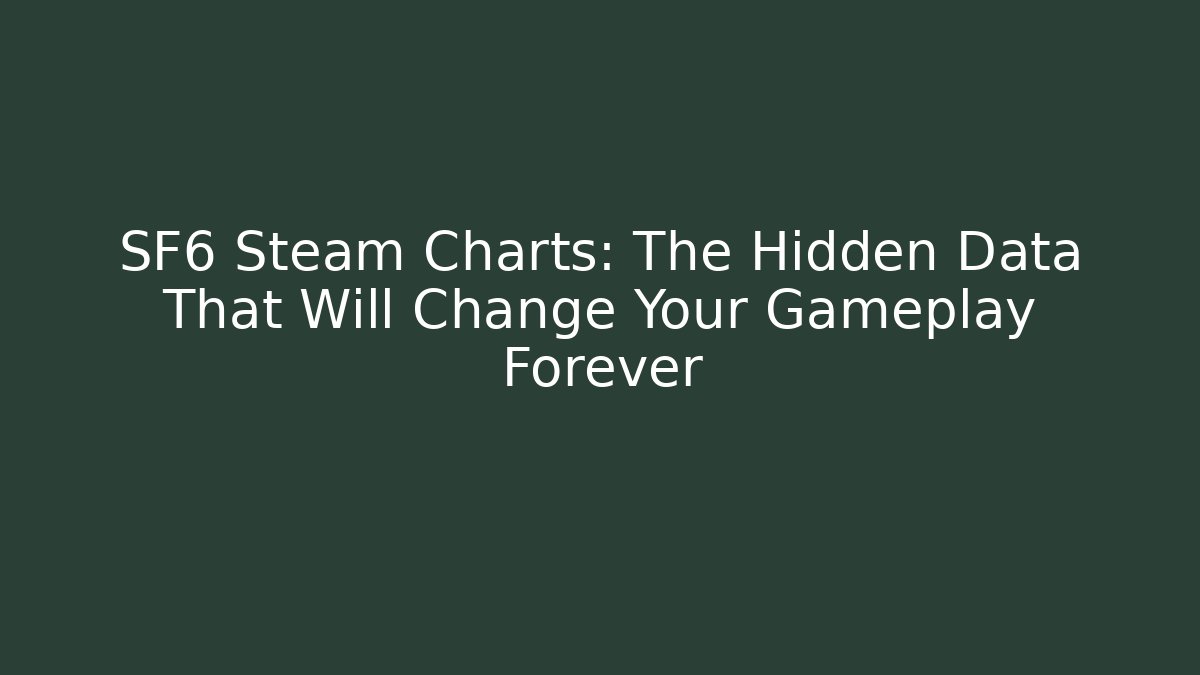 SF6 Steam Charts: The Hidden Data That Will Change Your Gameplay Forever